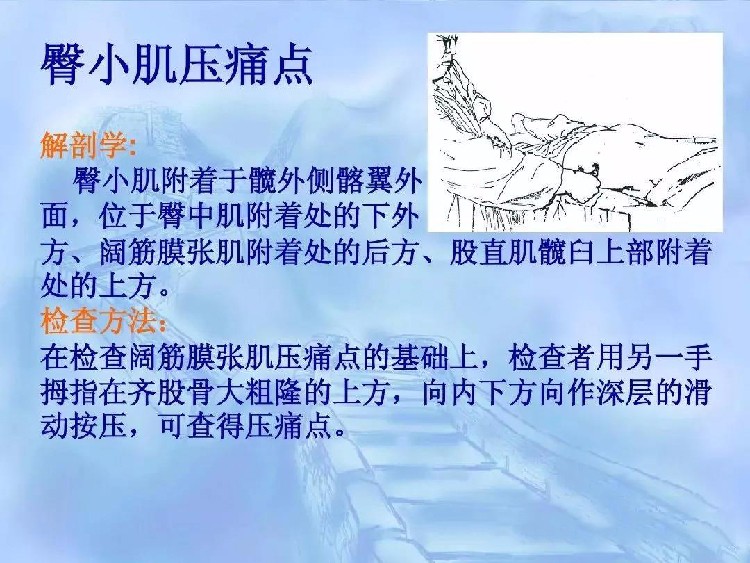 臀小肌压痛点

解剖学:

臀小肌附着于髋外侧髂翼外面，位于臀中肌附着处的下外方、阔筋膜张肌附着处的后方、股直肌髋臼上部附着处的上方。

检查方法:

在检查阔筋膜张肌压痛点的基础上，检查者用另一手拇指在齐股骨大粗隆的上方，向内下方向作深层的滑动按压，可查得压痛点。